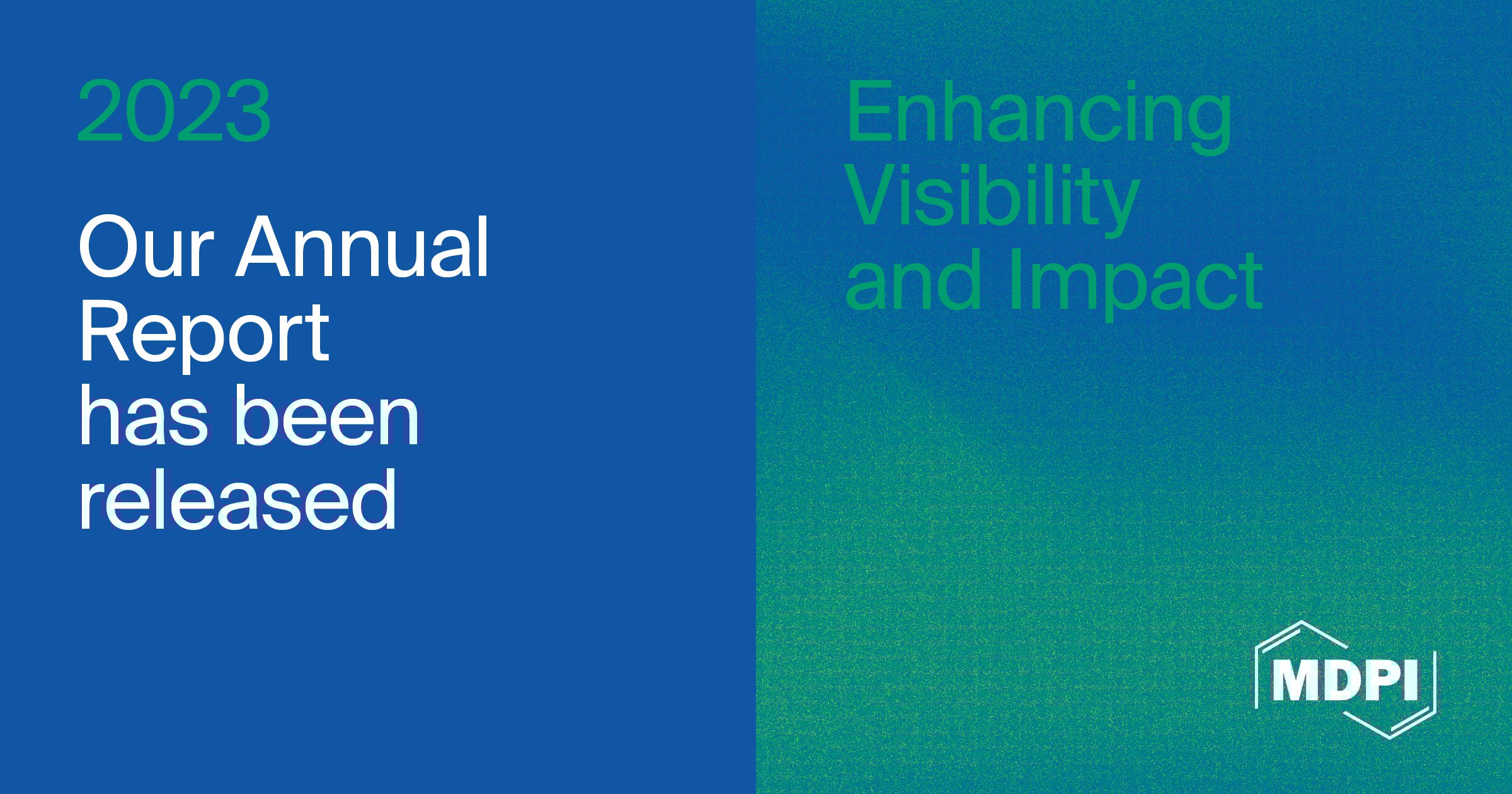 2023

Our Annual Report has been released

Enhancing Visibility and Impact

MDPI